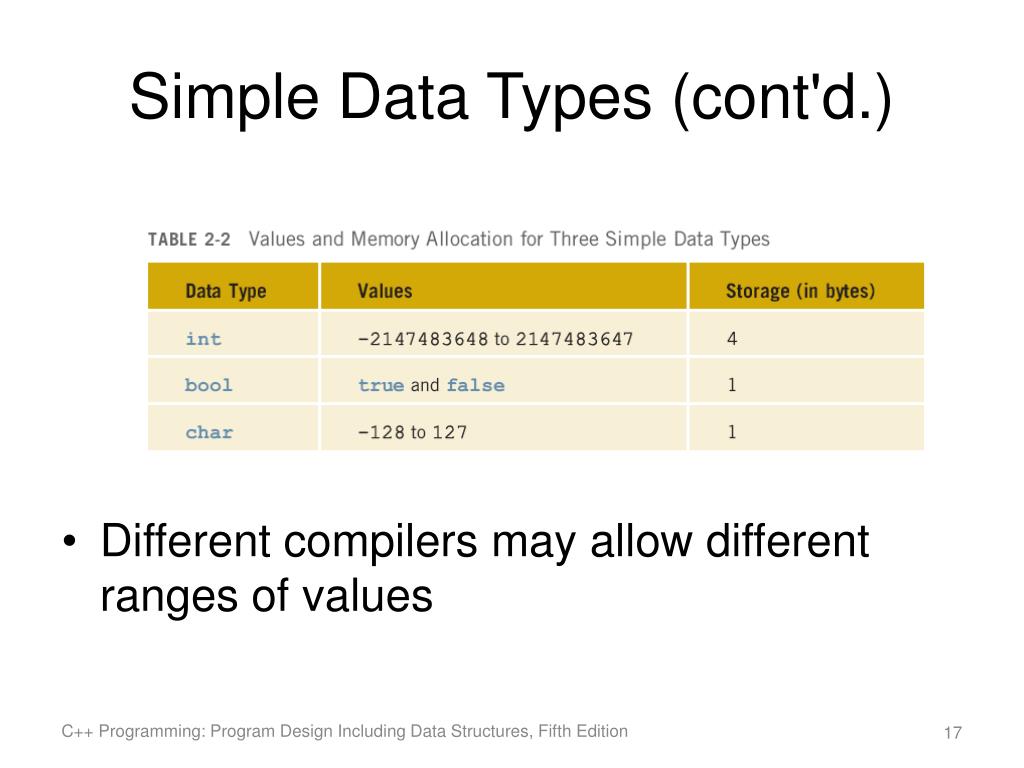 Simple Data Types (cont'd.)

TABLE 2-2 Values and Memory Allocation for Three Simple Data Types

| Data Type | Values | Storage (in bytes) |
|---|---|---|
| int | -2147483648 to 2147483647 | 4 |
| bool | true and false | 1 |
| char | -128 to 127 | 1 |

• Different compilers may allow different ranges of values

C++ Programming: Program Design Including Data Structures, Fifth Edition

17